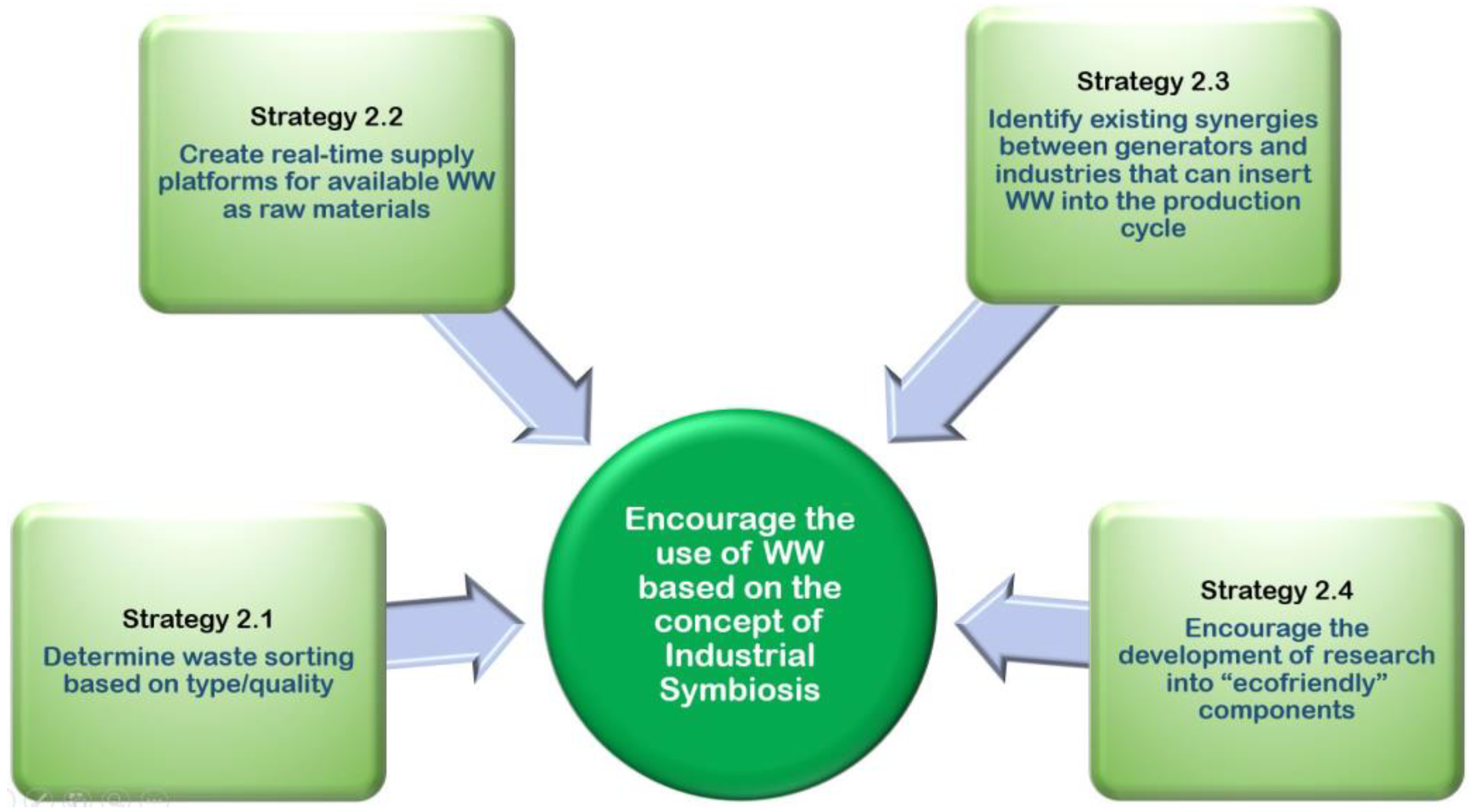 Strategy 2.2
Create real-time supply platforms for available WW as raw materials

Strategy 2.3
Identify existing synergies between generators and industries that can insert WW into the production cycle

Strategy 2.1
Determine waste sorting based on type/quality

Encourage the use of WW based on the concept of Industrial Symbiosis

Strategy 2.4
Encourage the development of research into “ecofriendly” components